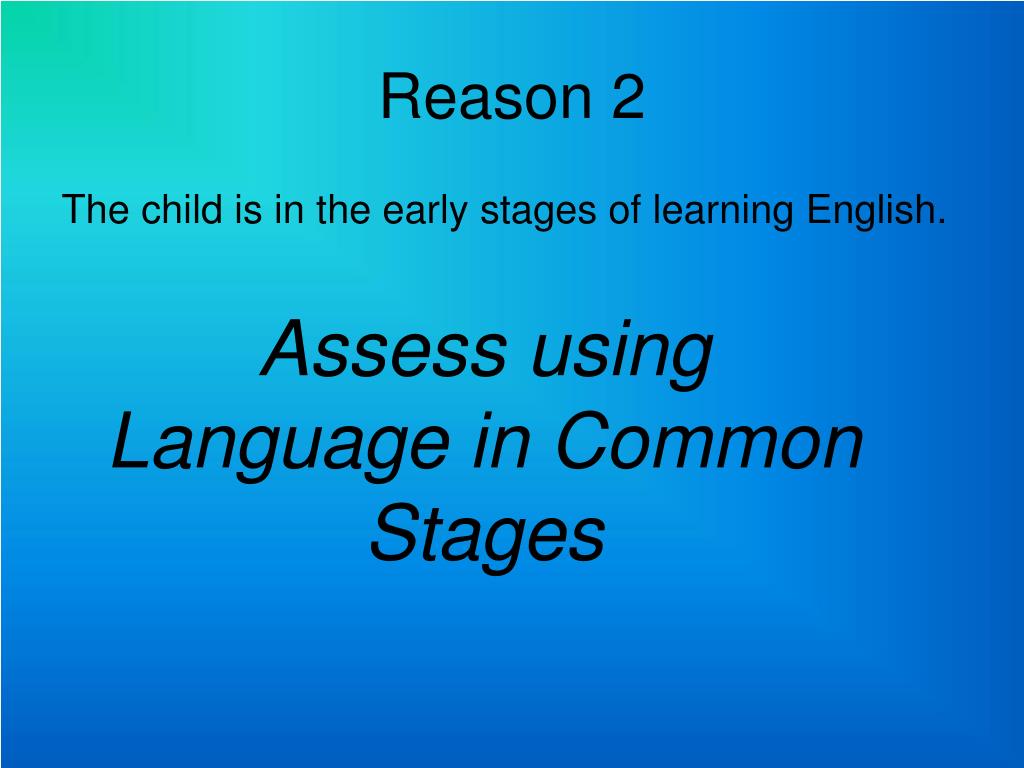 Reason 2

The child is in the early stages of learning English.

Assess using Language in Common Stages